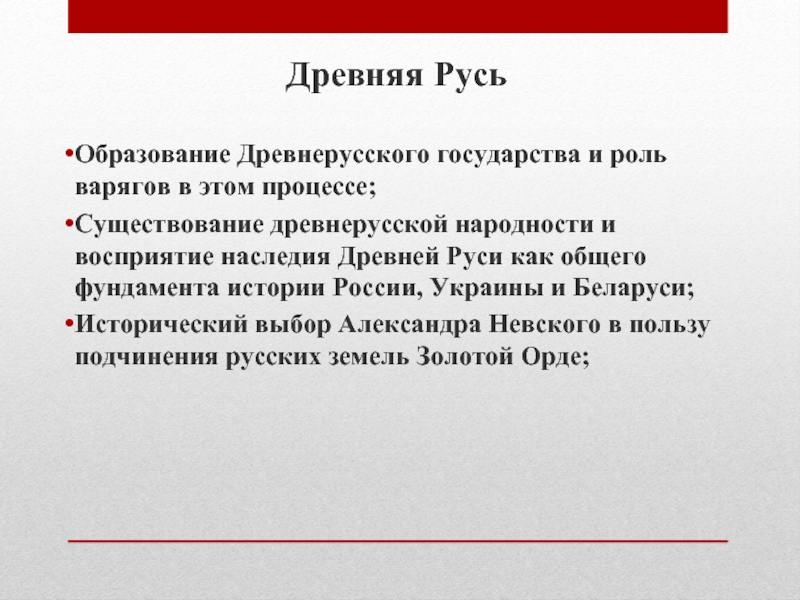 Древняя Русь

•Образование Древнерусского государства и роль варягов в этом процессе;
•Существование древнерусской народности и восприятие наследия Древней Руси как общего фундамента истории России, Украины и Беларуси;
•Исторический выбор Александра Невского в пользу подчинения русских земель Золотой Орде;